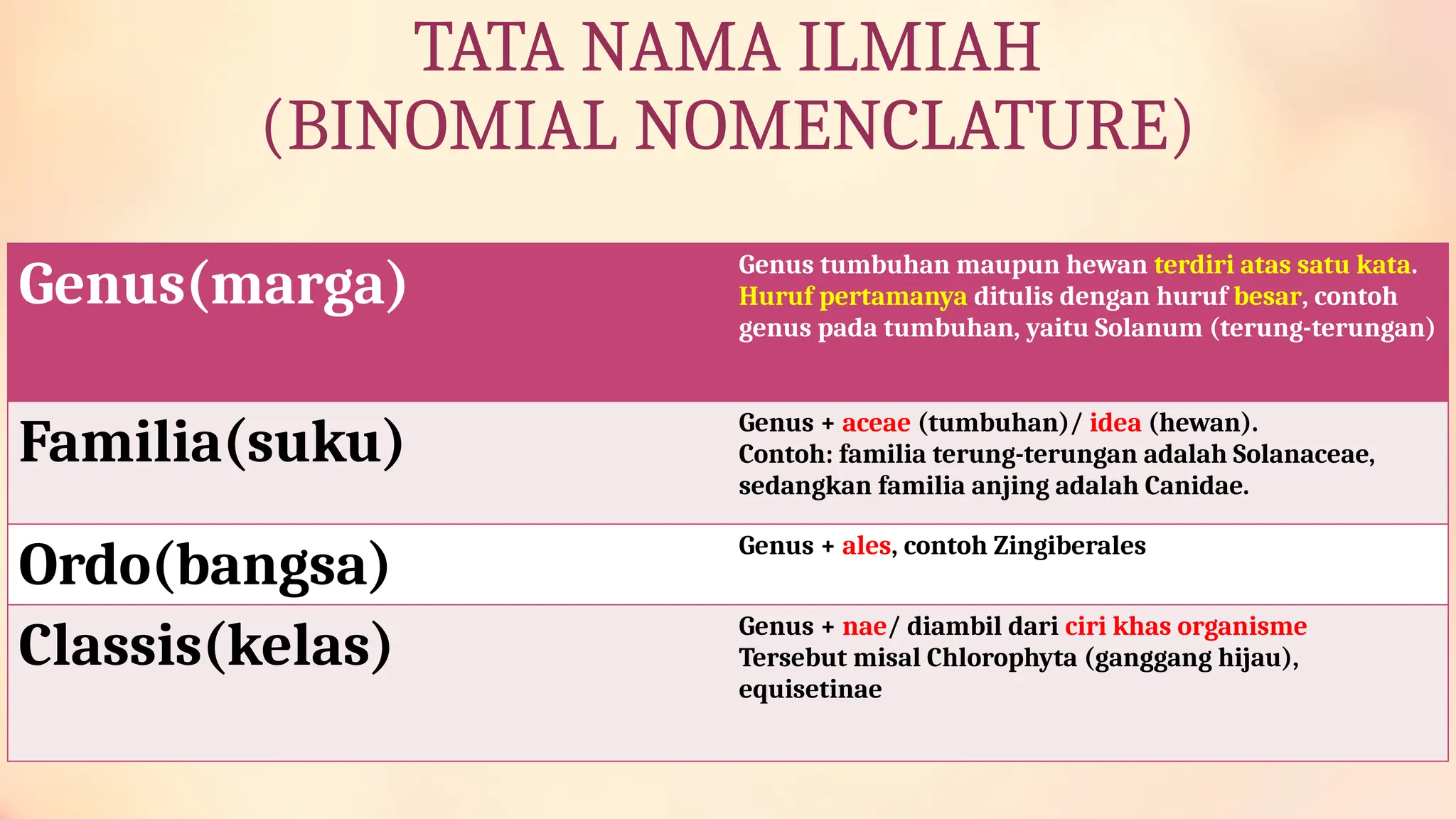 TATA NAMA ILMIAH
(BINOMIAL NOMENCLATURE)

| Genus(marga) | Genus tumbuhan maupun hewan terdiri atas satu kata. Huruf pertamanya ditulis dengan huruf besar, contoh genus pada tumbuhan, yaitu Solanum (terung-terungan) |
|---|---|
| Familia(suku) | Genus + aceae (tumbuhan)/ idea (hewan). Contoh: familia terung-terungan adalah Solanaceae, sedangkan familia anjing adalah Canidae. |
| Ordo(bangsa) | Genus + ales, contoh Zingiberales |
| Classis(kelas) | Genus + nae/ diambil dari ciri khas organisme Tersebut misal Chlorophyta (ganggang hijau), equisetinae |